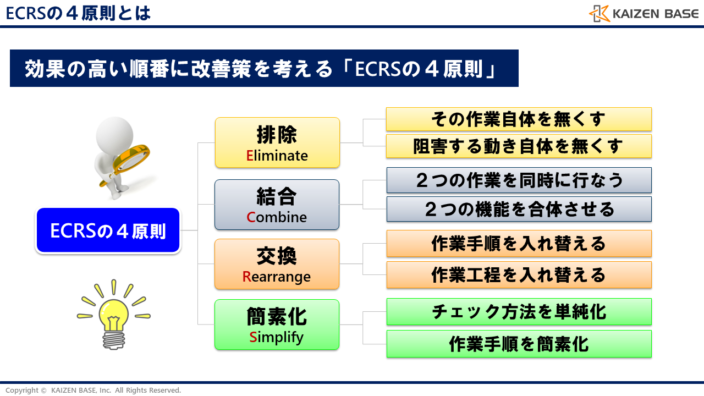 ECRSの４原則とは

KAIZEN BASE

効果の高い順番に改善策を考える「ECRSの４原則」

ECRSの４原則

排除
Eliminate

その作業自体を無くす

阻害する動き自体を無くす

結合
Combine

２つの作業を同時に行なう

２つの機能を合体させる

交換
Rearrange

作業手順を入れ替える

作業工程を入れ替える

簡素化
Simplify

チェック方法を単純化

作業手順を簡素化

Copyright © KAIZEN BASE, Inc. All Rights Reserved.